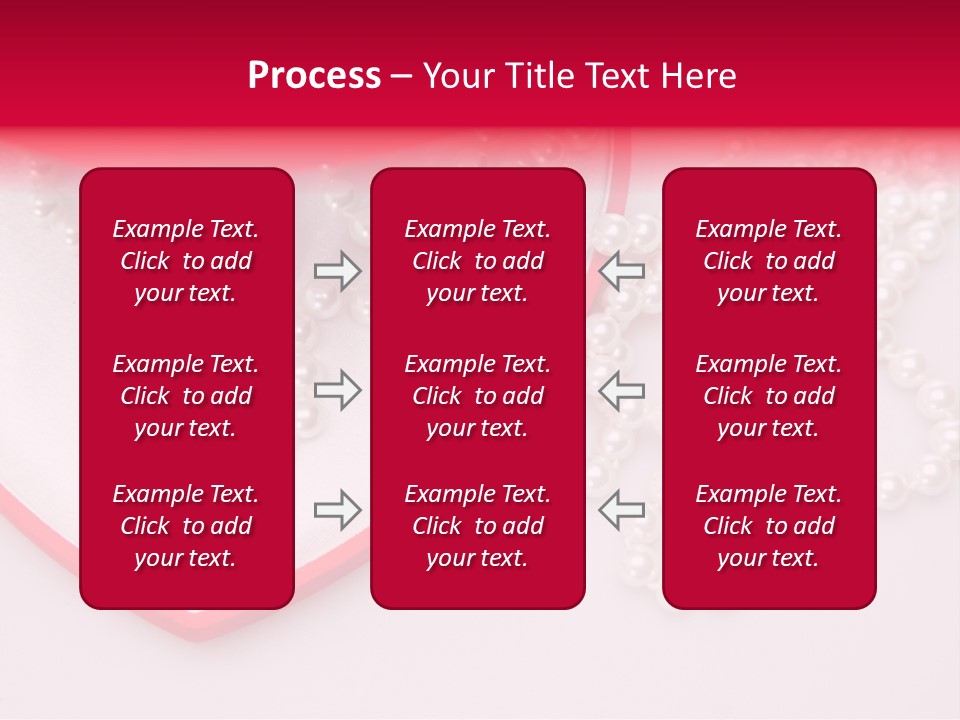 Process – Your Title Text Here

Example Text. Click to add your text.

Example Text. Click to add your text.

Example Text. Click to add your text.

Example Text. Click to add your text.

Example Text. Click to add your text.

Example Text. Click to add your text.

Example Text. Click to add your text.

Example Text. Click to add your text.

Example Text. Click to add your text.